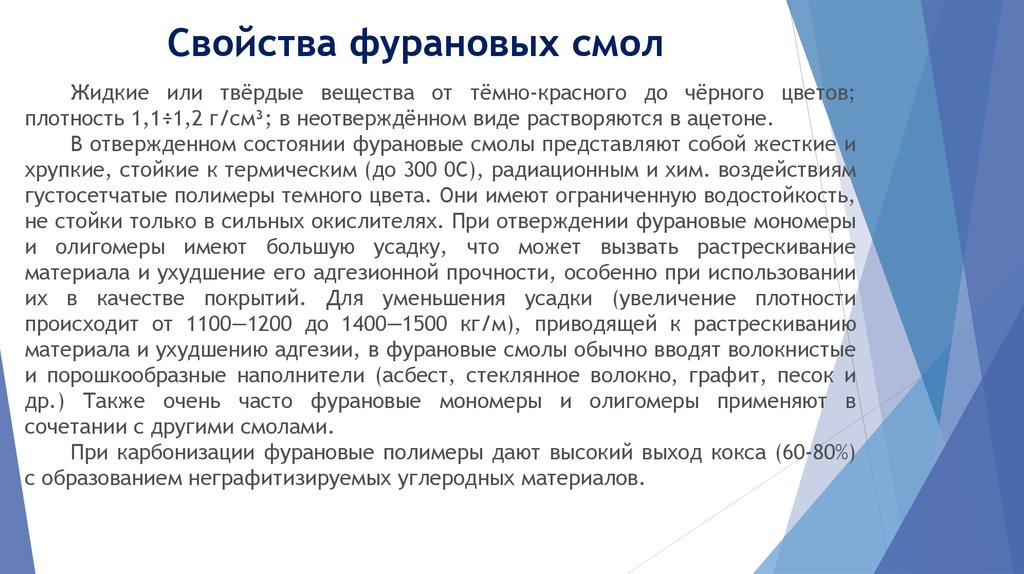 Свойства фурановых смол

Жидкие или твёрдые вещества от тёмно-красного до чёрного цветов; плотность 1,1÷1,2 г/см³; в неотверждённом виде растворяются в ацетоне.

В отвержденном состоянии фурановые смолы представляют собой жесткие и хрупкие, стойкие к термическим (до 300 0С), радиационным и хим. воздействиям густосетчатые полимеры темного цвета. Они имеют ограниченную водостойкость, не стойки только в сильных окислителях. При отверждении фурановые мономеры и олигомеры имеют большую усадку, что может вызвать растрескивание материала и ухудшение его адгезионной прочности, особенно при использовании их в качестве покрытий. Для уменьшения усадки (увеличение плотности происходит от 1100—1200 до 1400—1500 кг/м), приводящей к растрескиванию материала и ухудшению адгезии, в фурановые смолы обычно вводят волокнистые и порошкообразные наполнители (асбест, стеклянное волокно, графит, песок и др.) Также очень часто фурановые мономеры и олигомеры применяют в сочетании с другими смолами.

При карбонизации фурановые полимеры дают высокий выход кокса (60-80%) с образованием неграфитизируемых углеродных материалов.